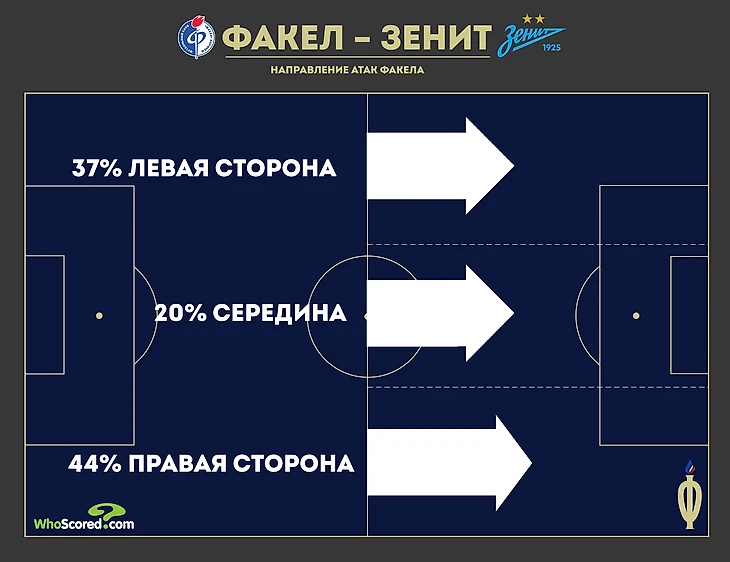 ФАКЕЛ – ЗЕНИТ
Зенит 1925
НАПРАВЛЕНИЕ АТАК ФАКЕЛА

37% ЛЕВАЯ СТОРОНА

20% СЕРЕДИНА

44% ПРАВАЯ СТОРОНА

WhoScored.com